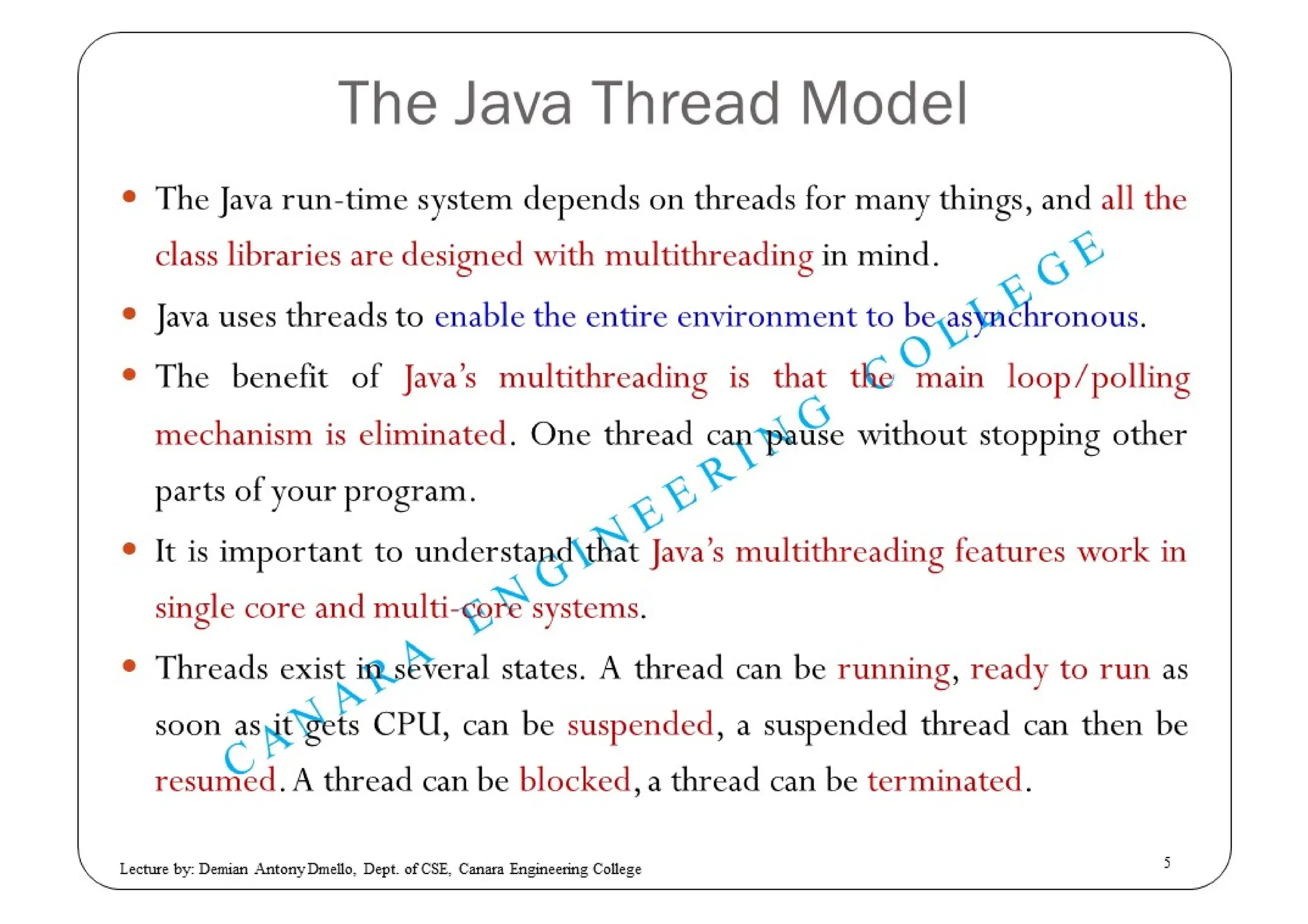 The Java Thread Model

• The Java run-time system depends on threads for many things, and all the class libraries are designed with multithreading in mind.

• Java uses threads to enable the entire environment to be asynchronous.

• The benefit of Java's multithreading is that the main loop/polling mechanism is eliminated. One thread can pause without stopping other parts of your program.

• It is important to understand that Java's multithreading features work in single core and multi-core systems.

• Threads exist in several states. A thread can be running, ready to run as soon as it gets CPU, can be suspended, a suspended thread can then be resumed. A thread can be blocked, a thread can be terminated.

CANARA ENGINEERING COLLEGE

Lecture by: Demian Antony Dmello, Dept. of CSE, Canara Engineering College

5